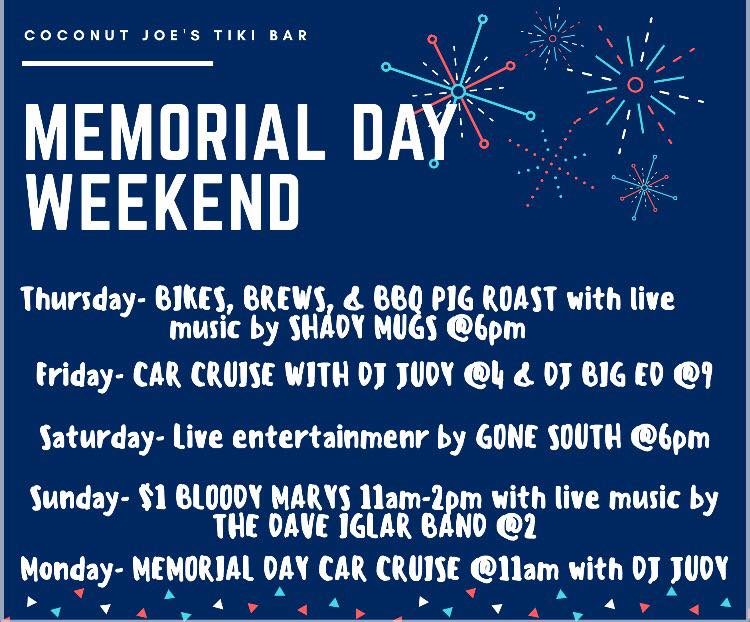 COCONUT JOE'S TIKI BAR

MEMORIAL DAY WEEKEND

Thursday- BIKES, BREWS, & BBQ PIG ROAST with live music by SHADY MUGS @6pm

Friday- CAR CRUISE WITH DJ JUDY @4 & DJ BIG ED @9

Saturday- Live entertainmenr by GONE SOUTH @6pm

Sunday- $1 BLOODY MARYS 11am-2pm with live music by THE DAVE IGLAR BAND @2

Monday- MEMORIAL DAY CAR CRUISE @11am with DJ JUDY